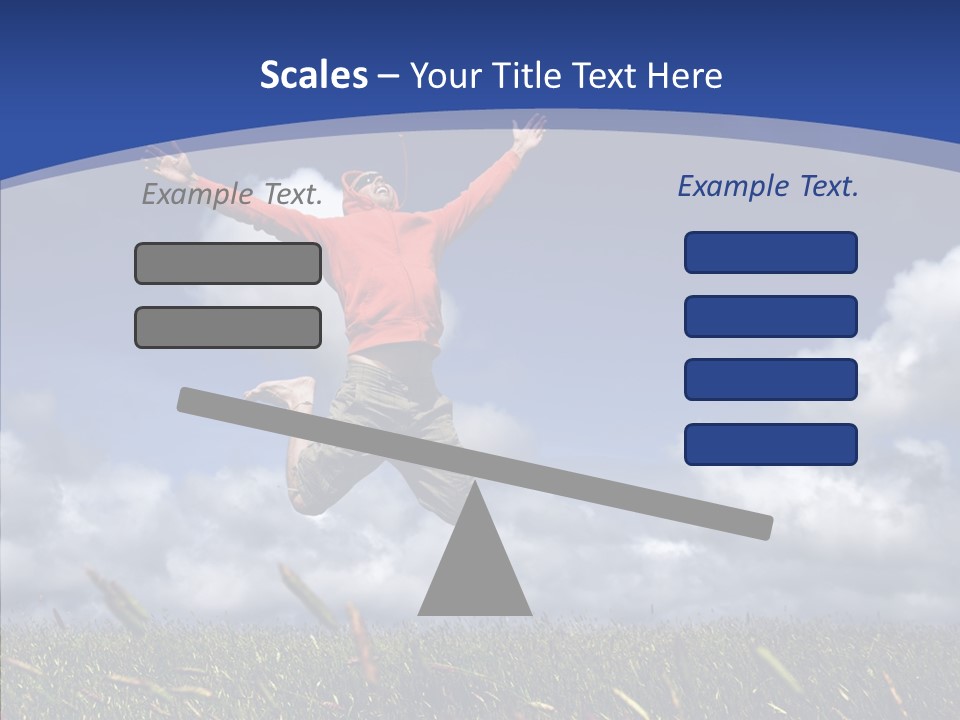 Scales – Your Title Text Here

Example Text.

Example Text.